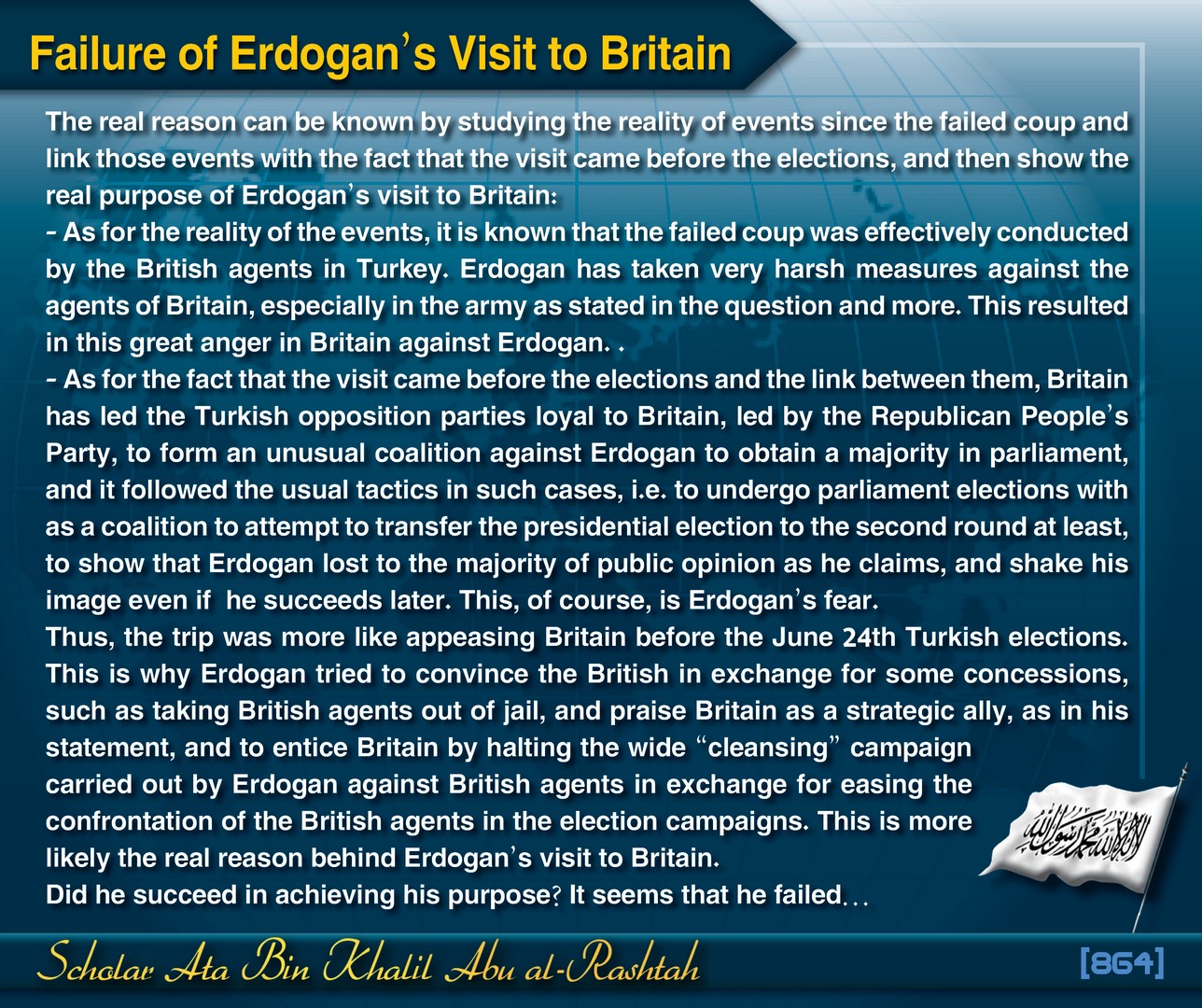 Failure of Erdogan's Visit to Britain

The real reason can be known by studying the reality of events since the failed coup and link those events with the fact that the visit came before the elections, and then show the real purpose of Erdogan's visit to Britain:
- As for the reality of the events, it is known that the failed coup was effectively conducted by the British agents in Turkey. Erdogan has taken very harsh measures against the agents of Britain, especially in the army as stated in the question and more. This resulted in this great anger in Britain against Erdogan. .
- As for the fact that the visit came before the elections and the link between them, Britain has led the Turkish opposition parties loyal to Britain, led by the Republican People's Party, to form an unusual coalition against Erdogan to obtain a majority in parliament, and it followed the usual tactics in such cases, i.e. to undergo parliament elections with as a coalition to attempt to transfer the presidential election to the second round at least, to show that Erdogan lost to the majority of public opinion as he claims, and shake his image even if he succeeds later. This, of course, is Erdogan's fear.
Thus, the trip was more like appeasing Britain before the June 24th Turkish elections. This is why Erdogan tried to convince the British in exchange for some concessions, such as taking British agents out of jail, and praise Britain as a strategic ally, as in his statement, and to entice Britain by halting the wide "cleansing" campaign carried out by Erdogan against British agents in exchange for easing the confrontation of the British agents in the election campaigns. This is more likely the real reason behind Erdogan's visit to Britain.
Did he succeed in achieving his purpose? It seems that he failed...

لا إله إلا الله محمد رسول الله

Scholar Ata Bin Khalil Abu al-Rashtah

[864]